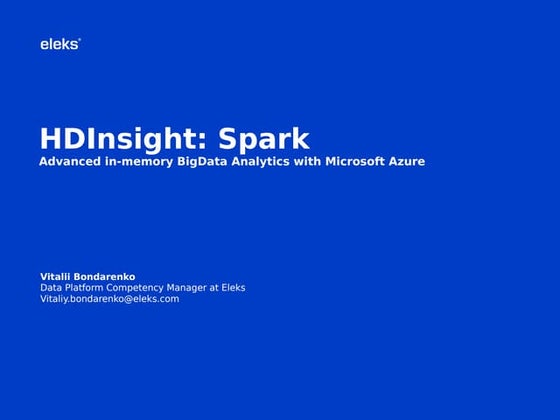 eleks®

HDInsight: Spark
Advanced in-memory BigData Analytics with Microsoft Azure

Vitalii Bondarenko
Data Platform Competency Manager at Eleks
Vitaliy.bondarenko@eleks.com